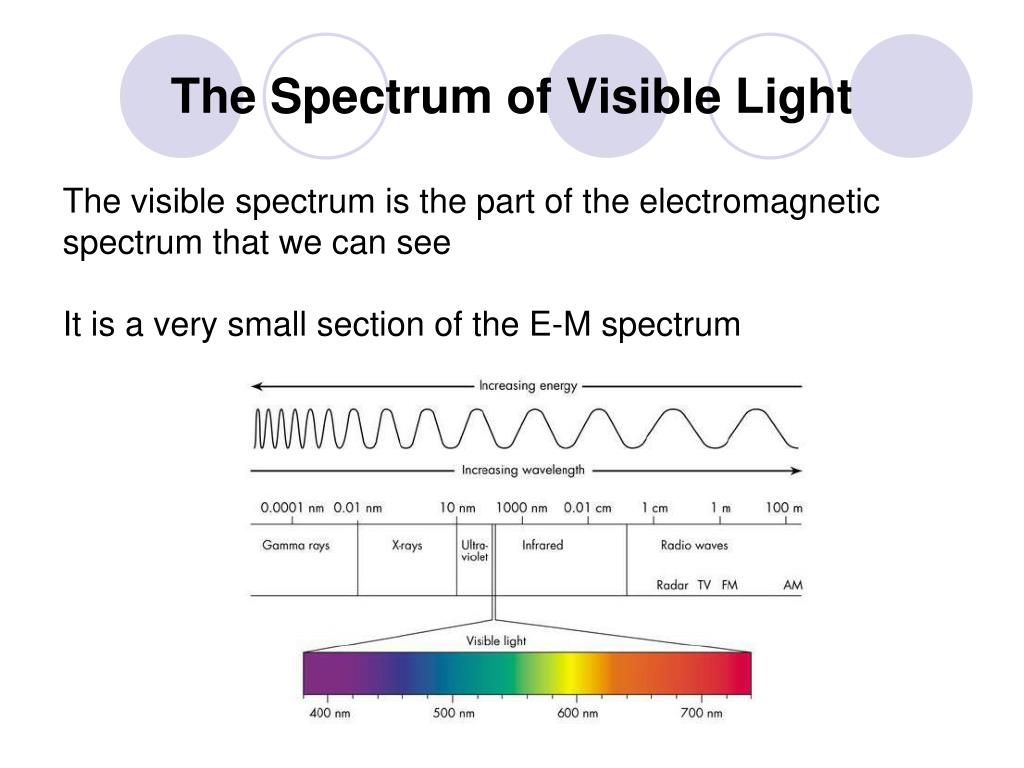 The Spectrum of Visible Light

The visible spectrum is the part of the electromagnetic spectrum that we can see

It is a very small section of the E-M spectrum

Increasing energy

Increasing wavelength

0.0001 nm 0.01 nm 10 nm 1000 nm 0.01 cm 1 cm 1 m 100 m

Gamma rays X-rays Ultra-violet Infrared Radio waves

Radar TV FM AM

Visible light

400 nm 500 nm 600 nm 700 nm